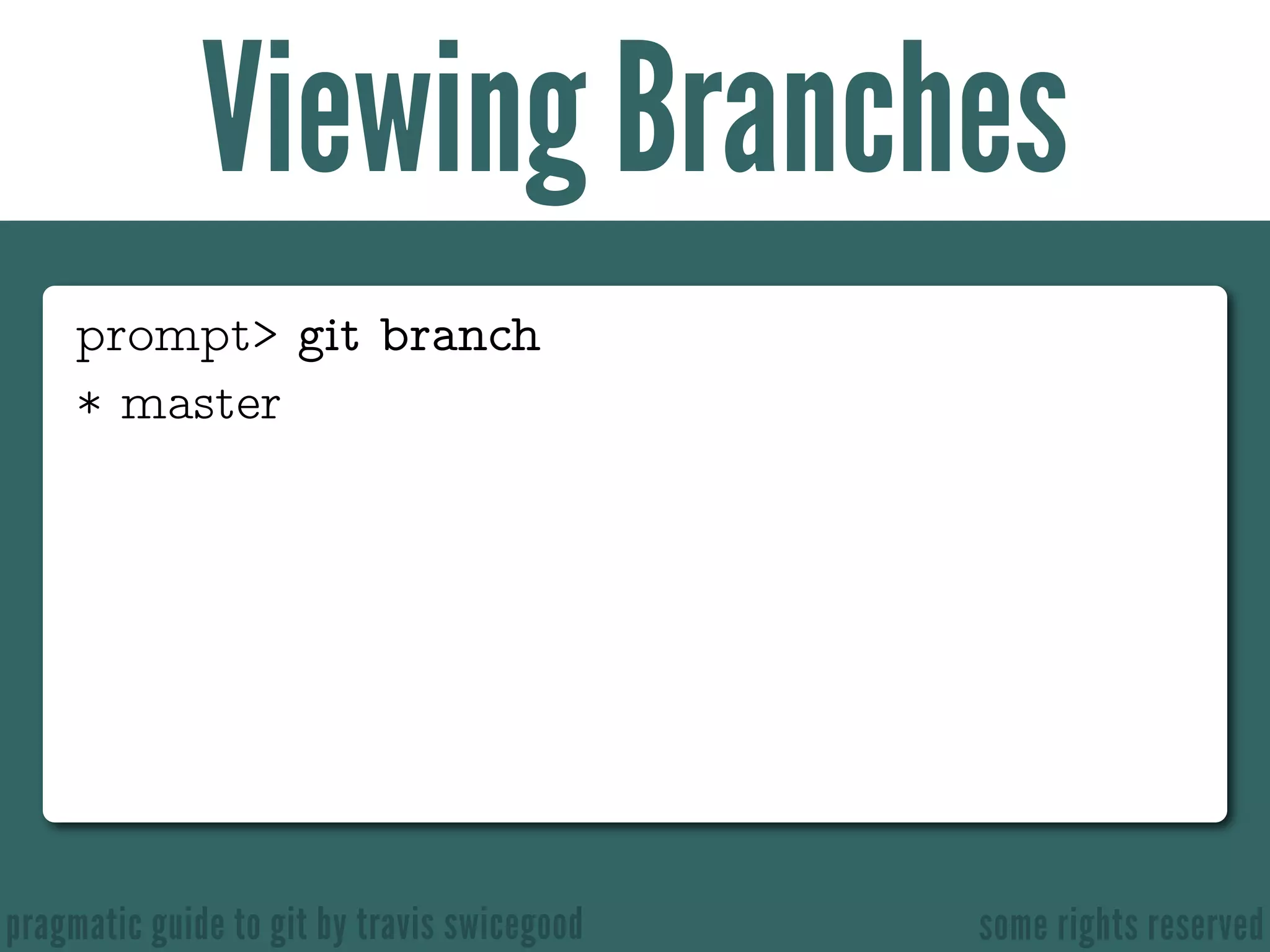 Viewing Branches

prompt> git branch
* master

pragmatic guide to git by travis swicegood

some rights reserved